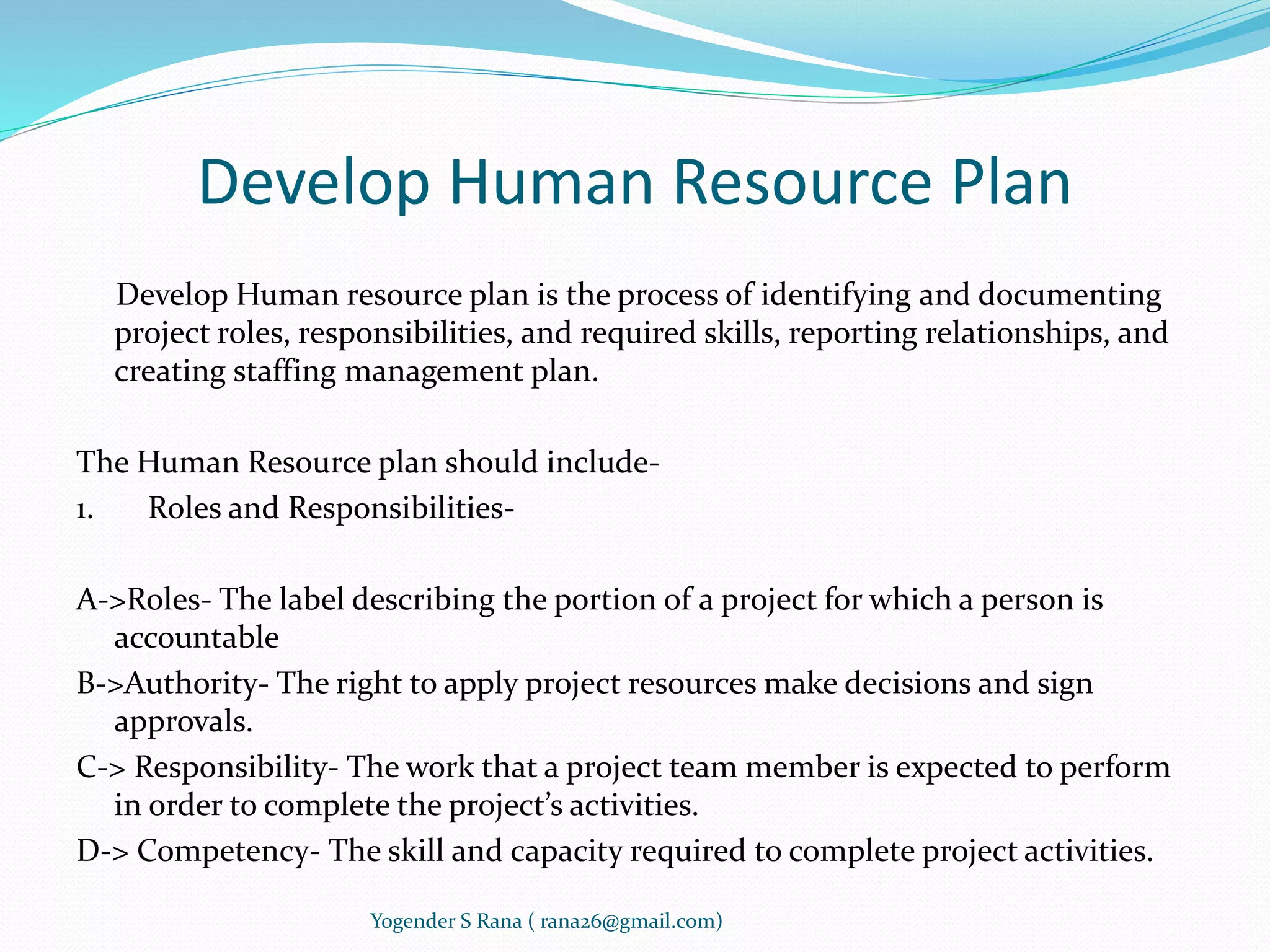 Develop Human Resource Plan

Develop Human resource plan is the process of identifying and documenting project roles, responsibilities, and required skills, reporting relationships, and creating staffing management plan.

The Human Resource plan should include-

1. Roles and Responsibilities-

A->Roles- The label describing the portion of a project for which a person is accountable

B->Authority- The right to apply project resources make decisions and sign approvals.

C-> Responsibility- The work that a project team member is expected to perform in order to complete the project's activities.

D-> Competency- The skill and capacity required to complete project activities.

Yogender S Rana ( rana26@gmail.com)